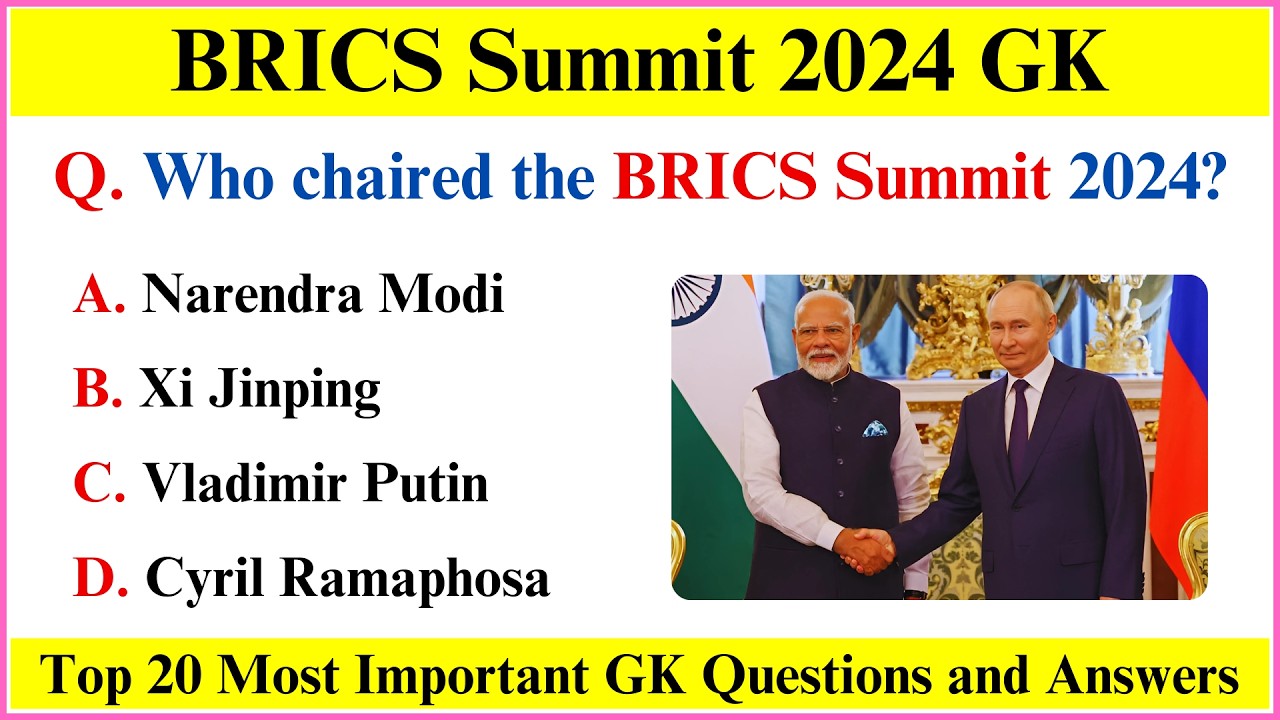 BRICS Summit 2024 GK

Q. Who chaired the BRICS Summit 2024?

A. Narendra Modi

B. Xi Jinping

C. Vladimir Putin

D. Cyril Ramaphosa

Top 20 Most Important GK Questions and Answers